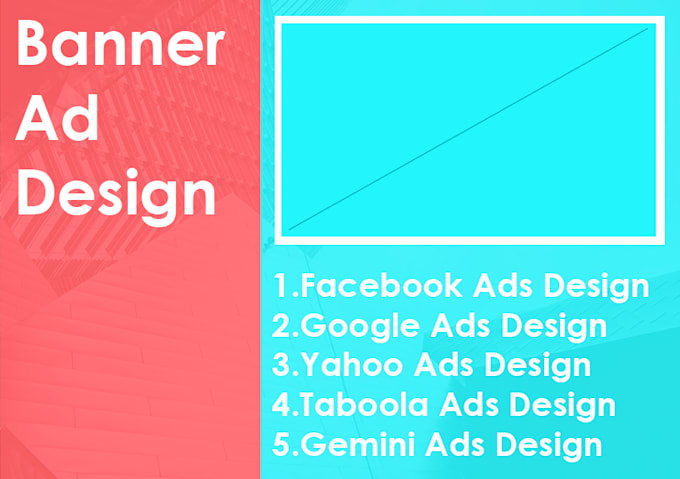 Banner Ad Design

1.Facebook Ads Design
2.Google Ads Design
3.Yahoo Ads Design
4.Taboola Ads Design
5.Gemini Ads Design